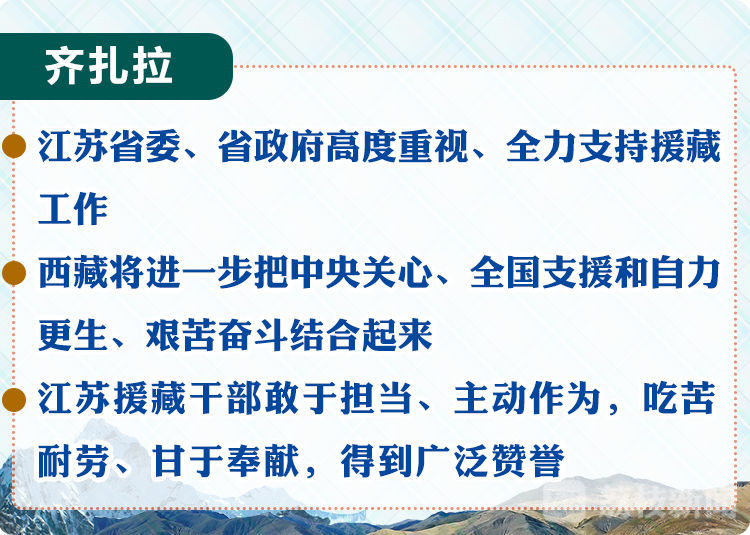 齐扎拉

江苏省委、省政府高度重视、全力支持援藏工作

西藏将进一步把中央关心、全国支援和自力更生、艰苦奋斗结合起来

江苏援藏干部敢于担当、主动作为，吃苦耐劳、甘于奉献，得到广泛赞誉